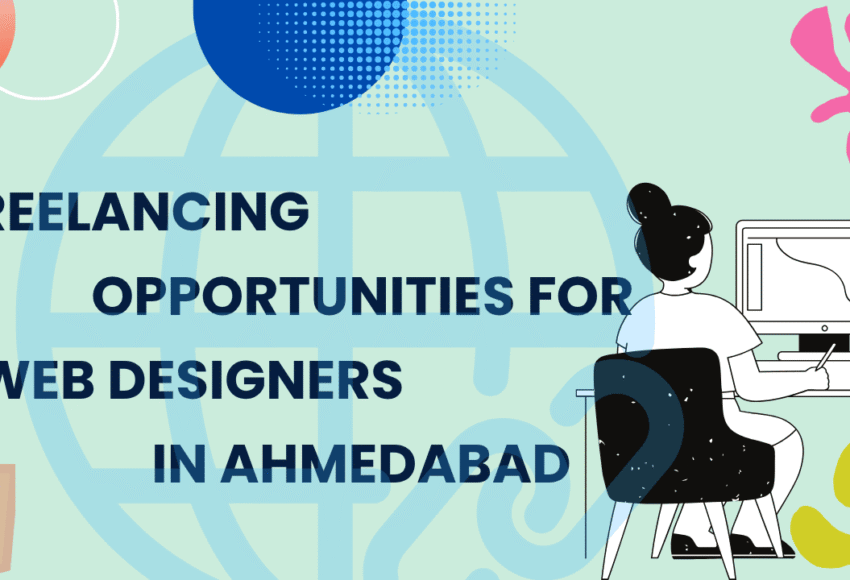 REELANCING
OPPORTUNITIES FOR
WEB DESIGNERS
IN AHMEDABAD